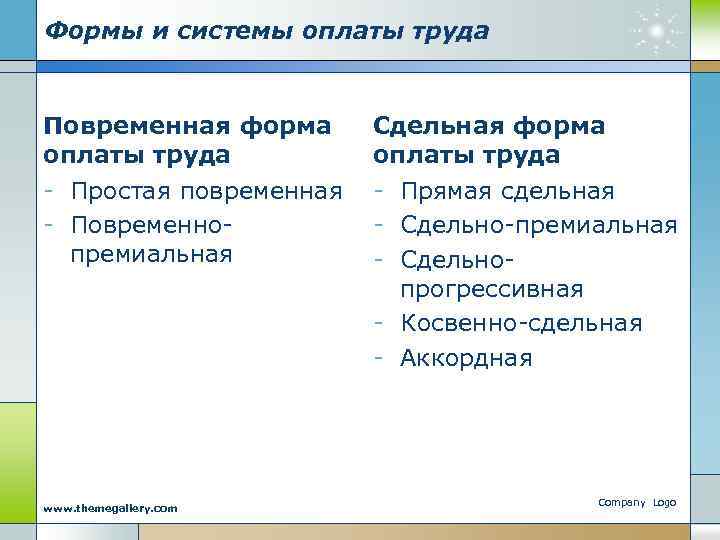 Формы и системы оплаты труда

Повременная форма оплаты труда
- Простая повременная
- Повременно-премиальная

Сдельная форма оплаты труда
- Прямая сдельная
- Сдельно-премиальная
- Сдельно-прогрессивная
- Косвенно-сдельная
- Аккордная

www.themegallery.com

Company Logo